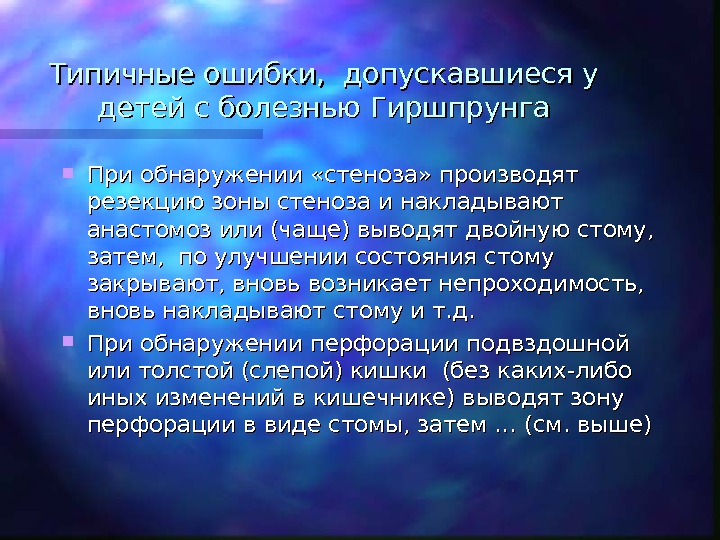 Типичные ошибки,  допускавшиеся у детей с болезнью Гиршпрунга

При обнаружении «стеноза» производят резекцию зоны стеноза и накладывают анастомоз или (чаще) выводят двойную стому, затем,  по улучшении состояния стому закрывают, вновь возникает непроходимость, вновь накладывают стому и т.д.

При обнаружении перфорации подвздошной или толстой (слепой) кишки  (без каких-либо иных изменений в кишечнике) выводят зону перфорации в виде стомы, затем … (см. выше)